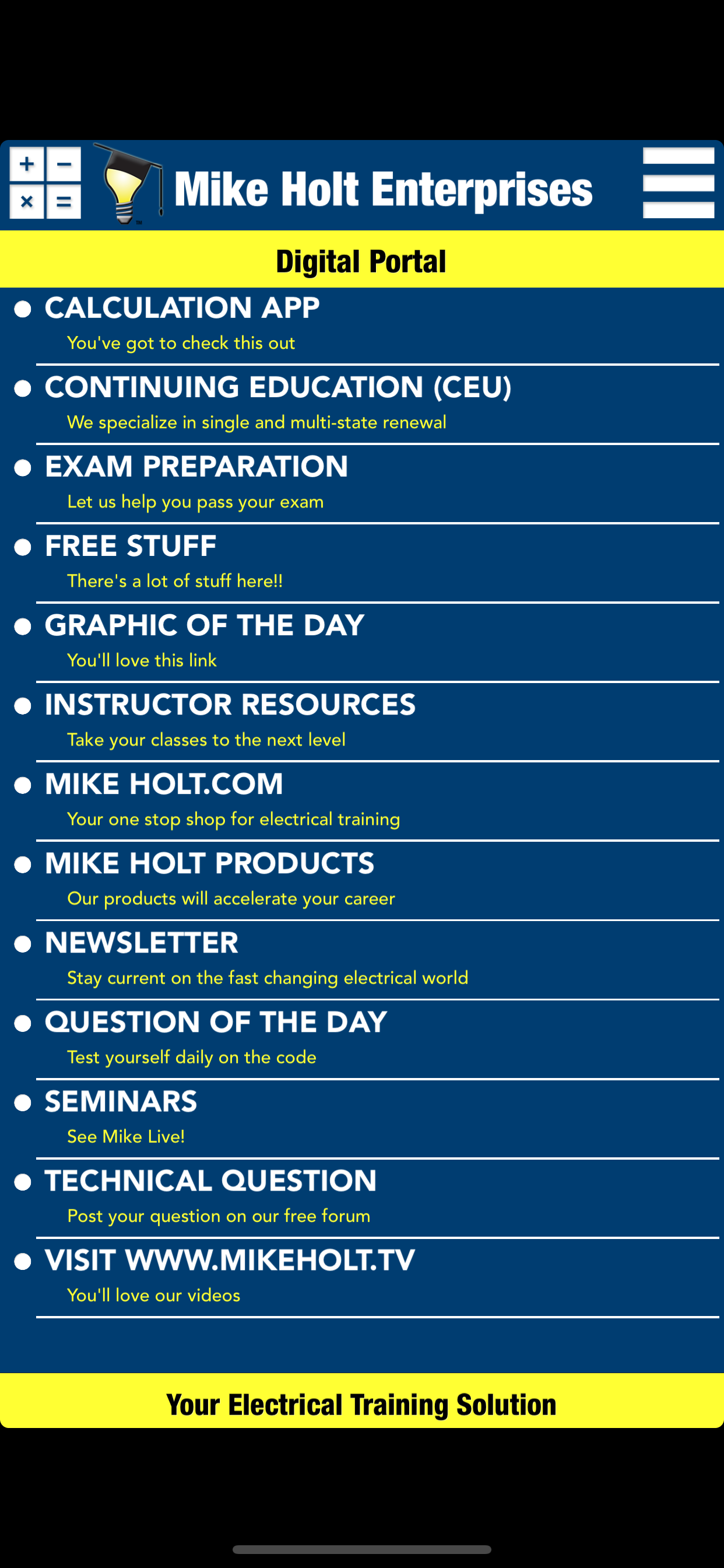 + −
× =

Mike Holt Enterprises

Digital Portal

CALCULATION APP
You've got to check this out

CONTINUING EDUCATION (CEU)
We specialize in single and multi-state renewal

EXAM PREPARATION
Let us help you pass your exam

FREE STUFF
There's a lot of stuff here!!

GRAPHIC OF THE DAY
You'll love this link

INSTRUCTOR RESOURCES
Take your classes to the next level

MIKE HOLT.COM
Your one stop shop for electrical training

MIKE HOLT PRODUCTS
Our products will accelerate your career

NEWSLETTER
Stay current on the fast changing electrical world

QUESTION OF THE DAY
Test yourself daily on the code

SEMINARS
See Mike Live!

TECHNICAL QUESTION
Post your question on our free forum

VISIT WWW.MIKEHOLT.TV
You'll love our videos

Your Electrical Training Solution